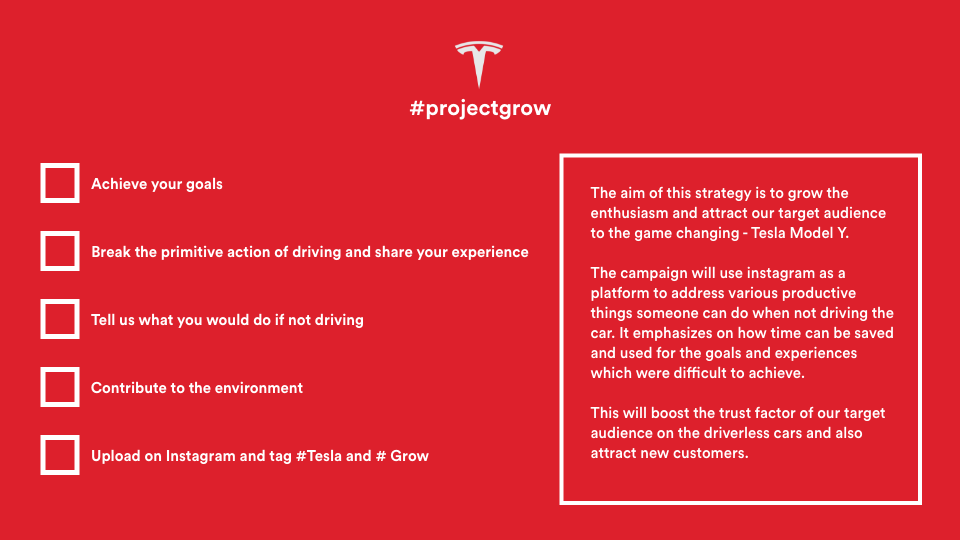 #projectgrow

Achieve your goals

Break the primitive action of driving and share your experience

Tell us what you would do if not driving

Contribute to the environment

Upload on Instagram and tag #Tesla and # Grow

The aim of this strategy is to grow the enthusiasm and attract our target audience to the game changing - Tesla Model Y.

The campaign will use instagram as a platform to address various productive things someone can do when not driving the car. It emphasizes on how time can be saved and used for the goals and experiences which were difficult to achieve.

This will boost the trust factor of our target audience on the driverless cars and also attract new customers.